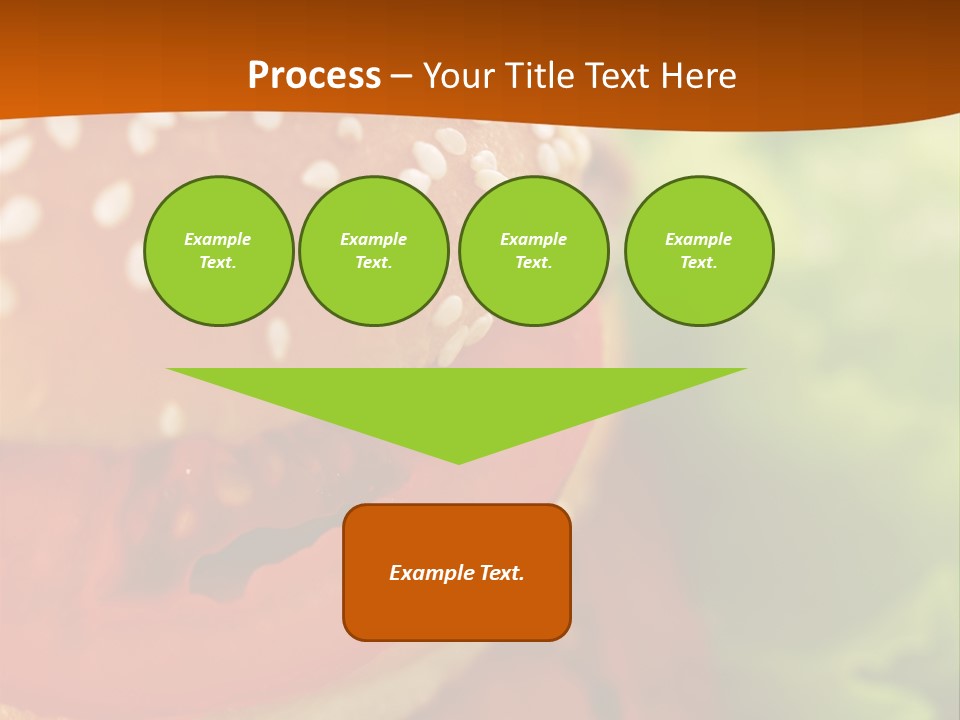 Process – Your Title Text Here

Example Text.

Example Text.

Example Text.

Example Text.

Example Text.